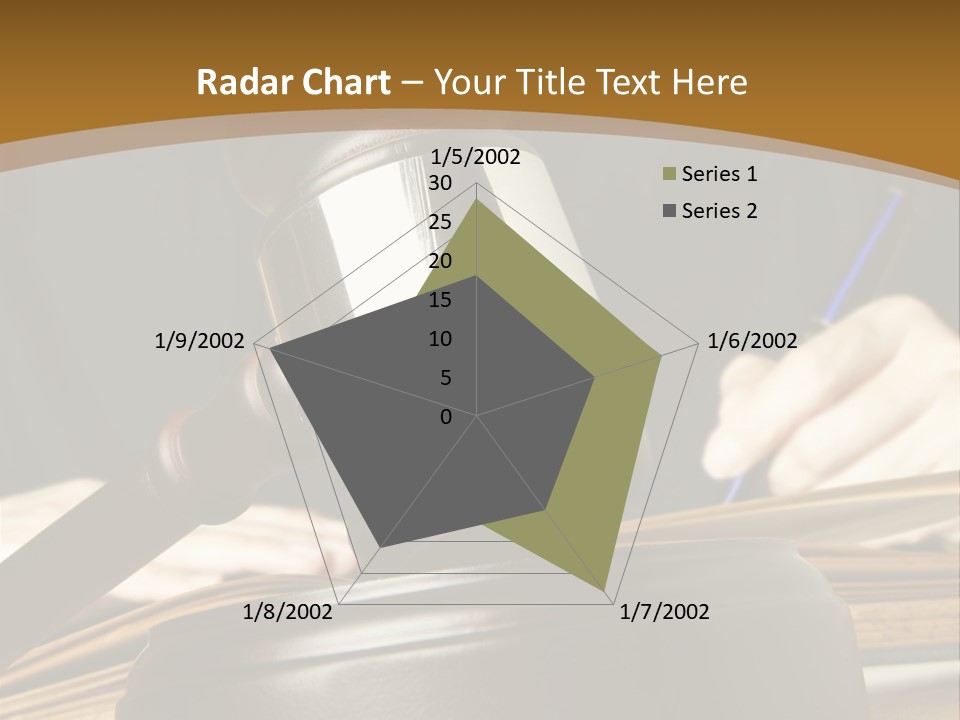 Radar Chart – Your Title Text Here

1/5/2002
30
25
20
15
10
5
0
1/6/2002
1/7/2002
1/8/2002
1/9/2002

Series 1
Series 2